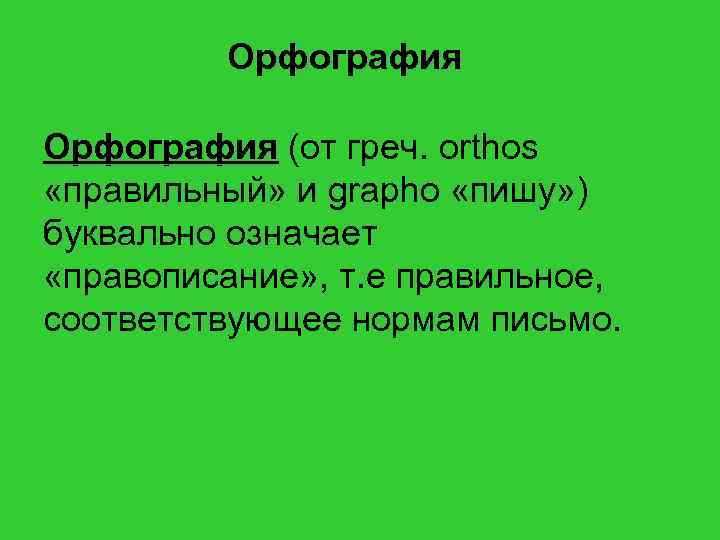 Орфография

Орфография (от греч. orthos «правильный» и grapho «пишу») буквально означает «правописание», т.е правильное, соответствующее нормам письмо.